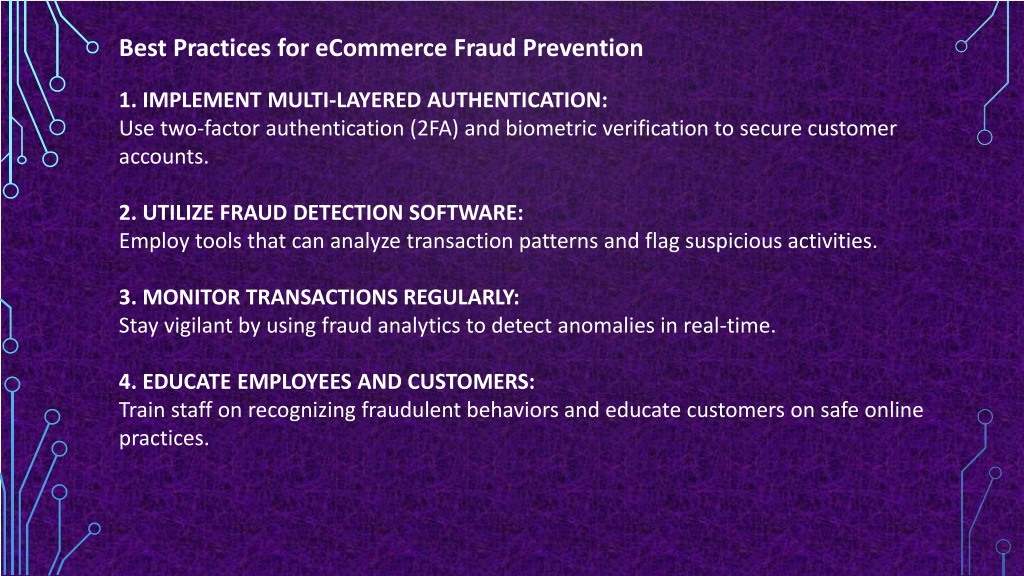 Best Practices for eCommerce Fraud Prevention

1. IMPLEMENT MULTI-LAYERED AUTHENTICATION:
Use two-factor authentication (2FA) and biometric verification to secure customer accounts.

2. UTILIZE FRAUD DETECTION SOFTWARE:
Employ tools that can analyze transaction patterns and flag suspicious activities.

3. MONITOR TRANSACTIONS REGULARLY:
Stay vigilant by using fraud analytics to detect anomalies in real-time.

4. EDUCATE EMPLOYEES AND CUSTOMERS:
Train staff on recognizing fraudulent behaviors and educate customers on safe online practices.